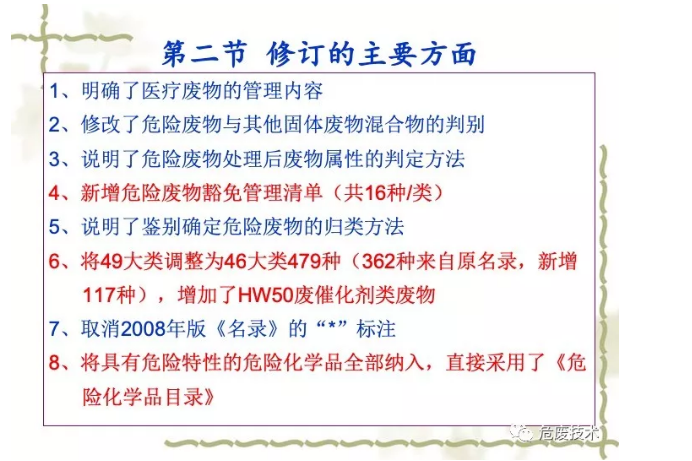 第二节 修订的主要方面

1、明确了医疗废物的管理内容

2、修改了危险废物与其他固体废物混合物的判别

3、说明了危险废物处理后废物属性的判定方法

4、新增危险废物豁免管理清单（共16种/类）

5、说明了鉴别确定危险废物的归类方法

6、将49大类调整为46大类479种（362种来自原名录，新增117种），增加了HW50废催化剂类废物

7、取消2008年版《名录》的“*”标注

8、将具有危险特性的危险化学品全部纳入，直接采用了《危险化学品目录》

危废技术